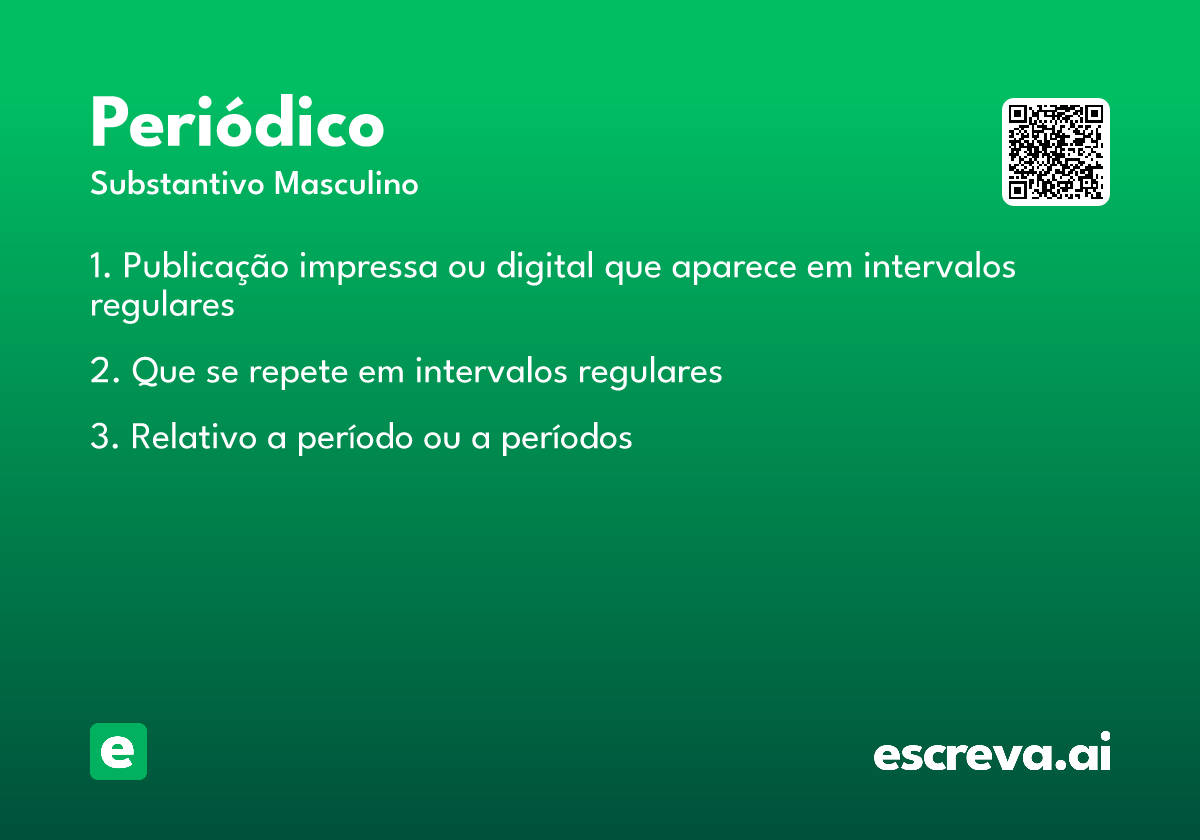 Periódico
Substantivo Masculino

1. Publicação impressa ou digital que aparece em intervalos regulares

2. Que se repete em intervalos regulares

3. Relativo a período ou a períodos

e

escreva.ai